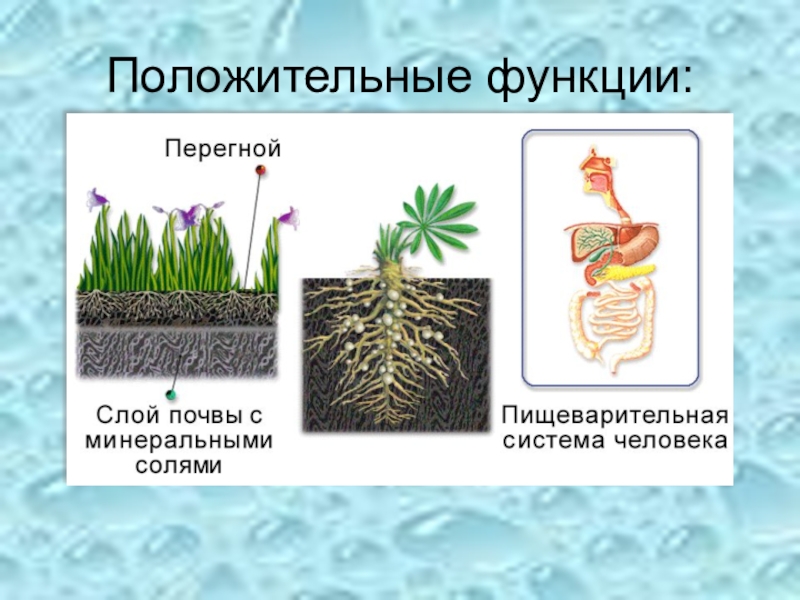 Положительные функции:

Перегной

Слой почвы с минеральными солями

Пищеварительная система человека